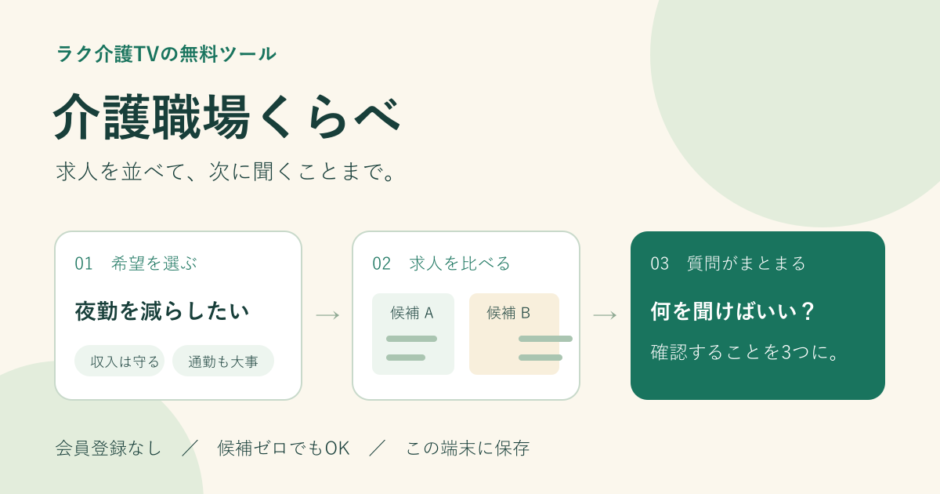 ラク介護TVの無料ツール

介護職場くらべ

求人を並べて、次に聞くことまで。

01 希望を選ぶ

夜勤を減らしたい

収入は守る

通勤も大事

→

02 求人を比べる

候補 A

候補 B

→

03 質問がまとまる

何を聞けばいい？

確認することを3つに。

会員登録なし ／ 候補ゼロでもOK ／ この端末に保存